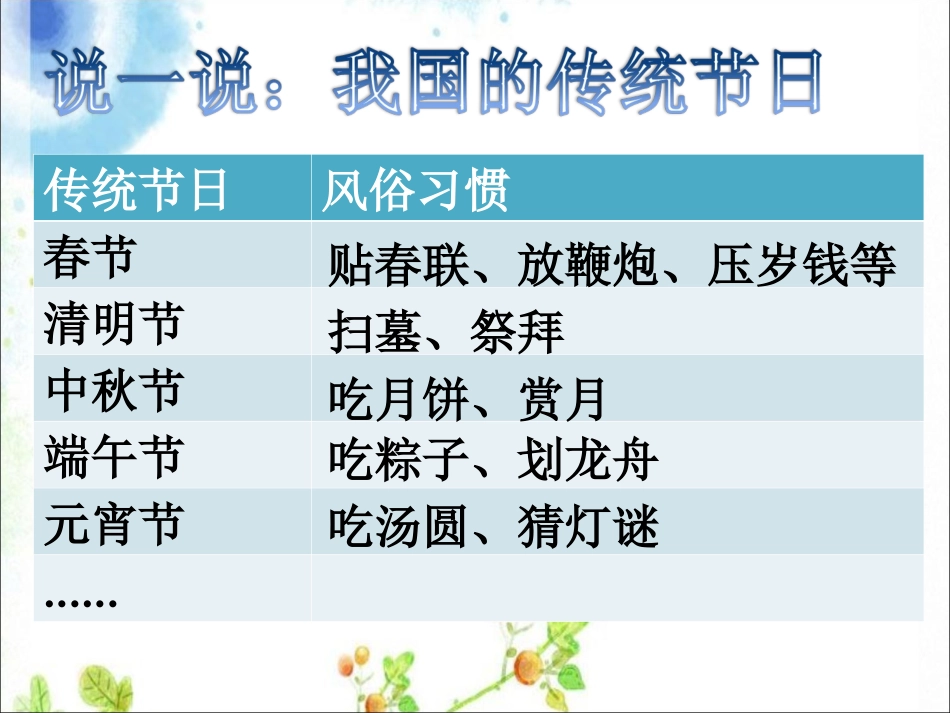 说一说：我国的传统节日

| 传统节日 | 风俗习惯 |
|---|---|
| 春节 | 贴春联、放鞭炮、压岁钱等 |
| 清明节 | 扫墓、祭拜 |
| 中秋节 | 吃月饼、赏月 |
| 端午节 | 吃粽子、划龙舟 |
| 元宵节 | 吃汤圆、猜灯谜 |
| …… | |